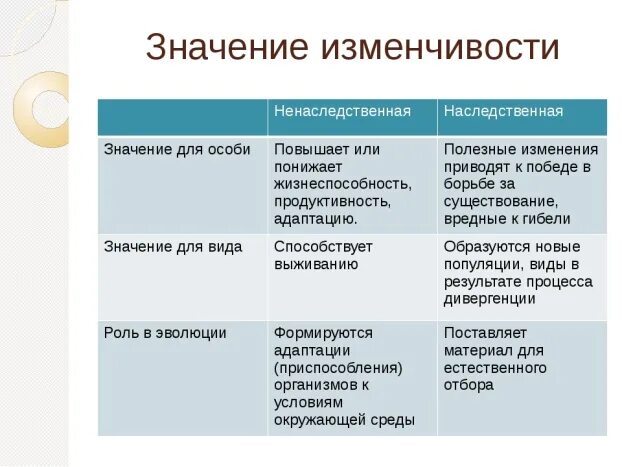 Значение изменчивости

| | Ненаследственная | Наследственная |
|---|---|---|
| Значение для особи | Повышает или понижает жизнеспособность, продуктивность, адаптацию. | Полезные изменения приводят к победе в борьбе за существование, вредные к гибели |
| Значение для вида | Способствует выживанию | Образуются новые популяции, виды в результате процесса дивергенции |
| Роль в эволюции | Формируются адаптации (приспособления) организмов к условиям окружающей среды | Поставляет материал для естественного отбора |